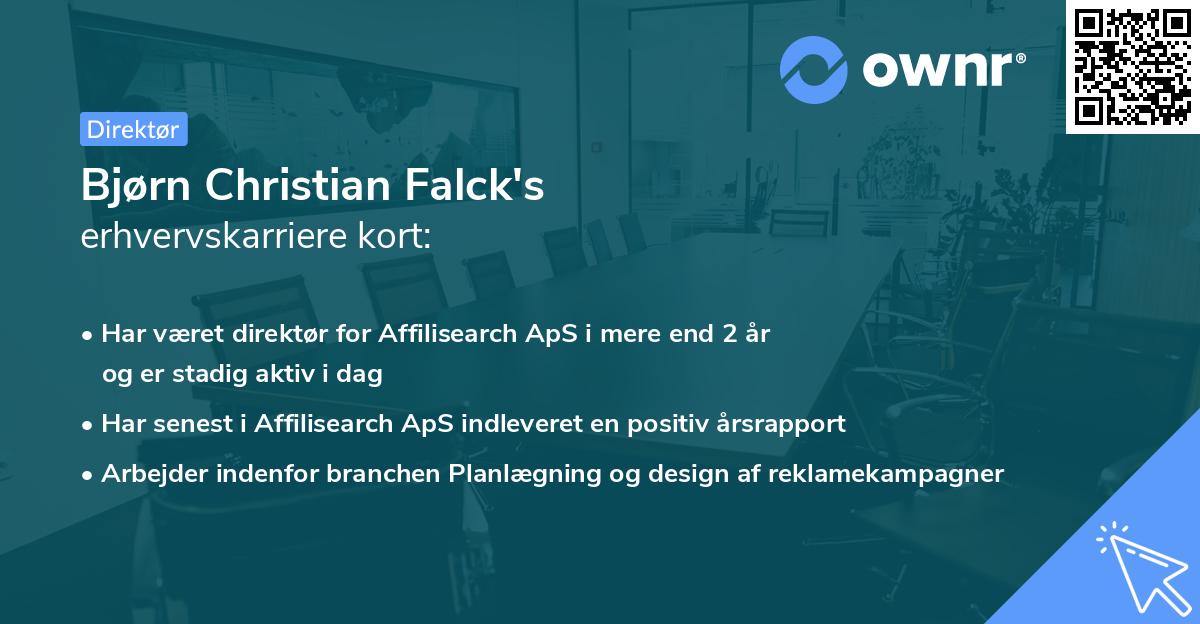 ownr®

Direktør

Bjørn Christian Falck's
erhvervskarriere kort:

• Har været direktør for Affilisearch ApS i mere end 2 år og er stadig aktiv i dag
• Har senest i Affilisearch ApS indleveret en positiv årsrapport
• Arbejder indenfor branchen Planlægning og design af reklamekampagner